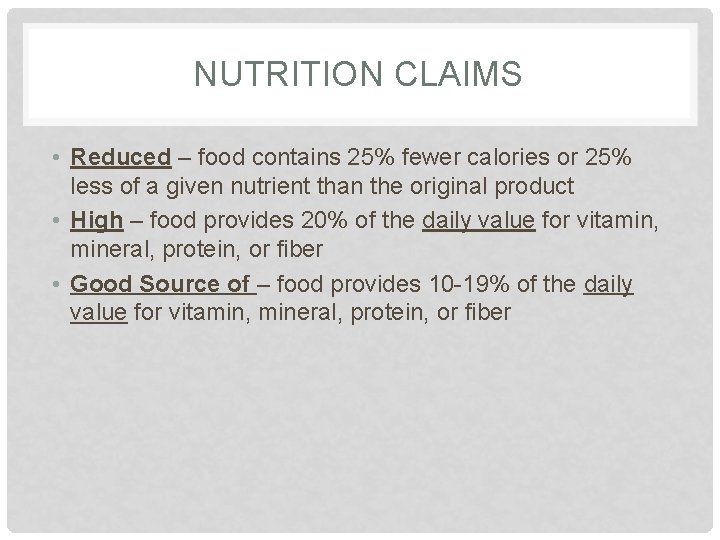 NUTRITION CLAIMS

• Reduced – food contains 25% fewer calories or 25% less of a given nutrient than the original product
• High – food provides 20% of the daily value for vitamin, mineral, protein, or fiber
• Good Source of – food provides 10-19% of the daily value for vitamin, mineral, protein, or fiber